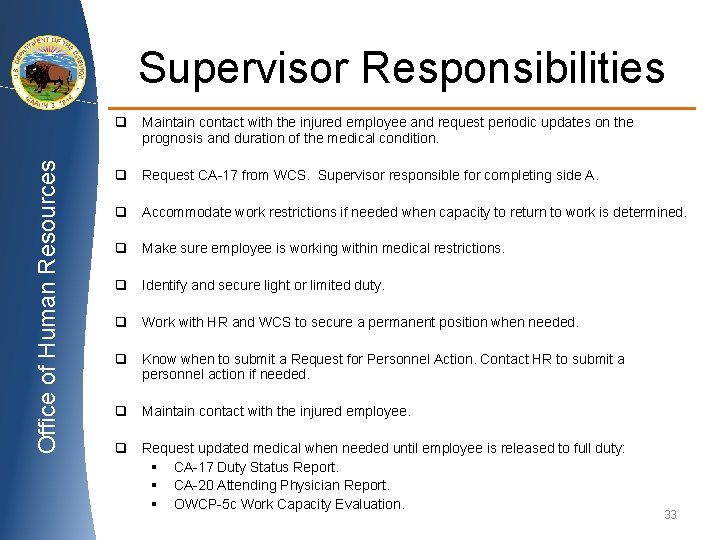 U.S. DEPARTMENT OF THE INTERIOR
MARCH 3, 1849

Office of Human Resources

Supervisor Responsibilities

❑ Maintain contact with the injured employee and request periodic updates on the prognosis and duration of the medical condition.

❑ Request CA-17 from WCS. Supervisor responsible for completing side A.

❑ Accommodate work restrictions if needed when capacity to return to work is determined.

❑ Make sure employee is working within medical restrictions.

❑ Identify and secure light or limited duty.

❑ Work with HR and WCS to secure a permanent position when needed.

❑ Know when to submit a Request for Personnel Action. Contact HR to submit a personnel action if needed.

❑ Maintain contact with the injured employee.

❑ Request updated medical when needed until employee is released to full duty:
▪ CA-17 Duty Status Report.
▪ CA-20 Attending Physician Report.
▪ OWCP-5c Work Capacity Evaluation.

33